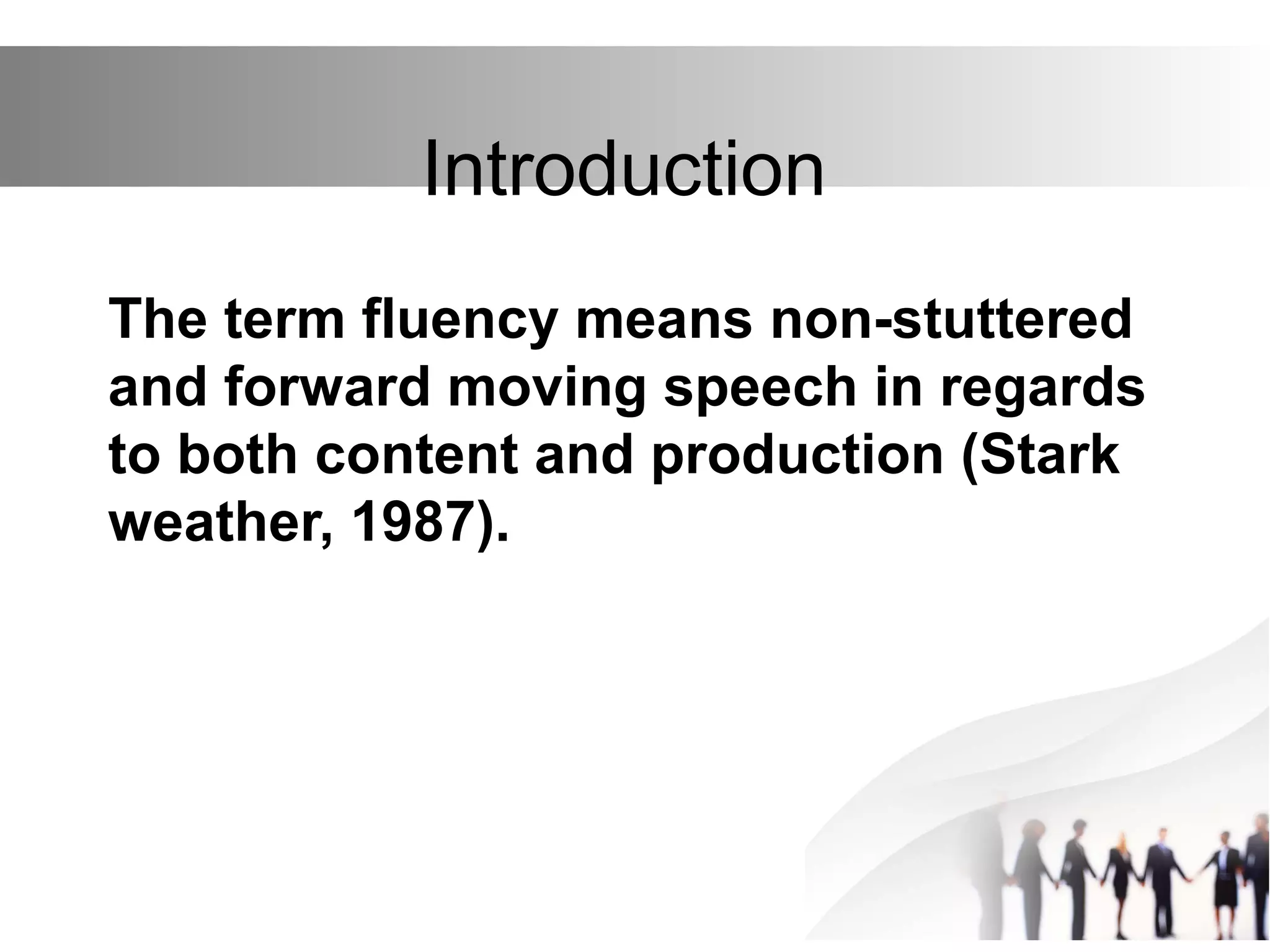 Introduction

The term fluency means non-stuttered and forward moving speech in regards to both content and production (Stark weather, 1987).